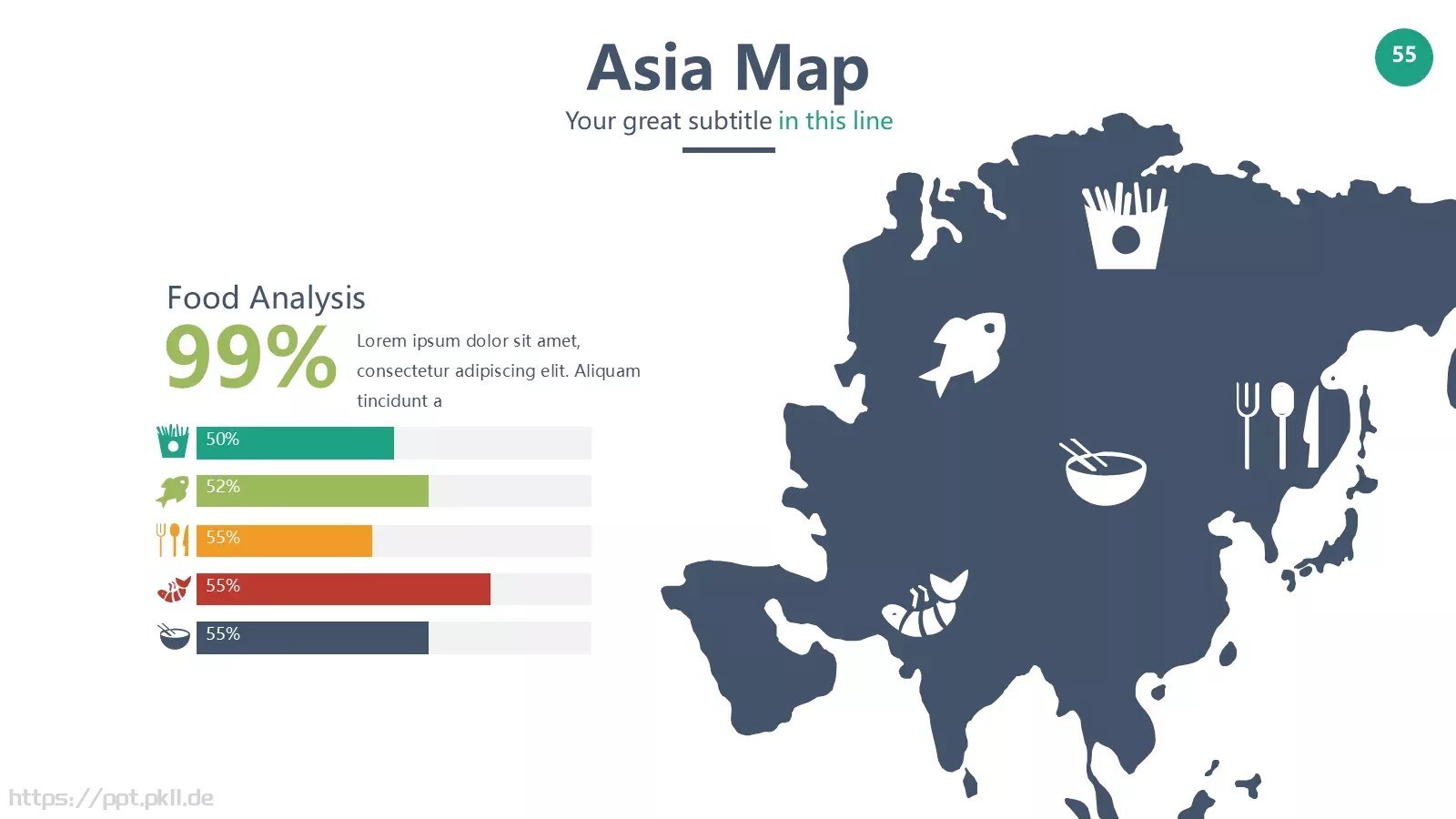 Asia Map

Your great subtitle in this line

55

Food Analysis

99%

Lorem ipsum dolor sit amet, consectetur adipiscing elit. Aliquam tincidunt a

50%

52%

55%

55%

55%

https://ppt.pkll.de